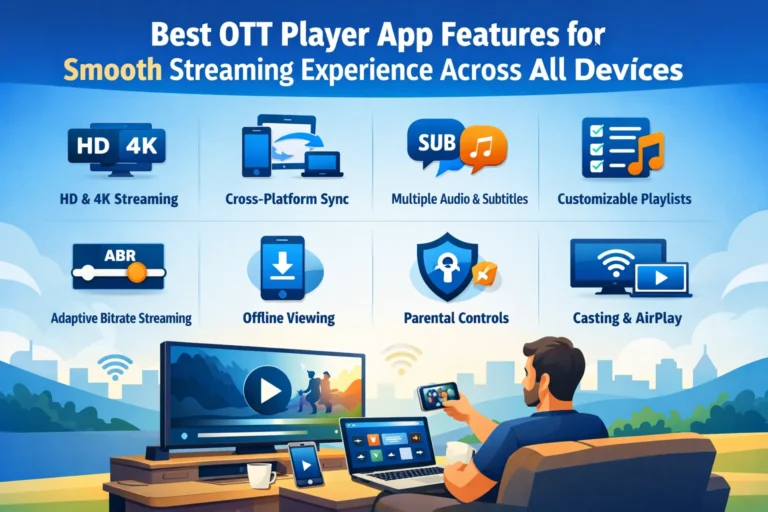 Best OTT Player App Features for Smooth Streaming Experience Across All Devices

HD 4K

HD & 4K Streaming

Cross-Platform Sync

SUB

Multiple Audio & Subtitles

Customizable Playlists

ABR

Adaptive Bitrate Streaming

Offline Viewing

Parental Controls

Casting & AirPlay